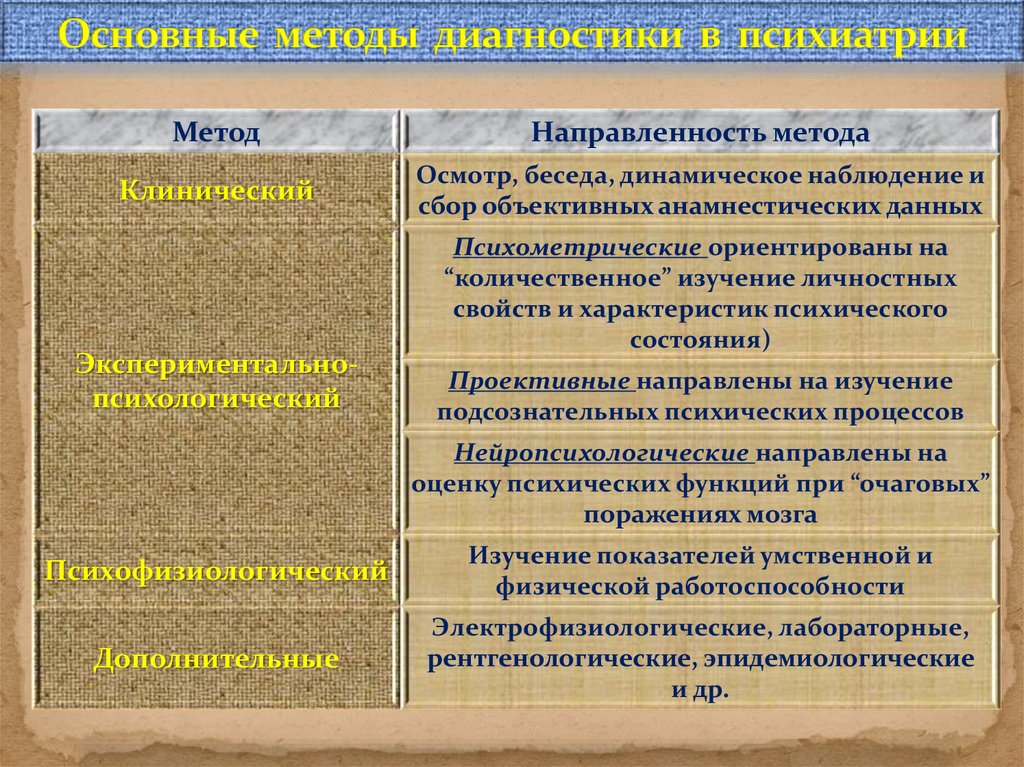 Основные методы диагностики в психиатрии

| Метод | Направленность метода |
|---|---|
| Клинический | Осмотр, беседа, динамическое наблюдение и сбор объективных анамнестических данных |
| Экспериментально-психологический | Психометрические ориентированы на “количественное” изучение личностных свойств и характеристик психического состояния) |
| | Проективные направлены на изучение подсознательных психических процессов |
| | Нейропсихологические направлены на оценку психических функций при “очаговых” поражениях мозга |
| Психофизиологический | Изучение показателей умственной и физической работоспособности |
| Дополнительные | Электрофизиологические, лабораторные, рентгенологические, эпидемиологические и др. |